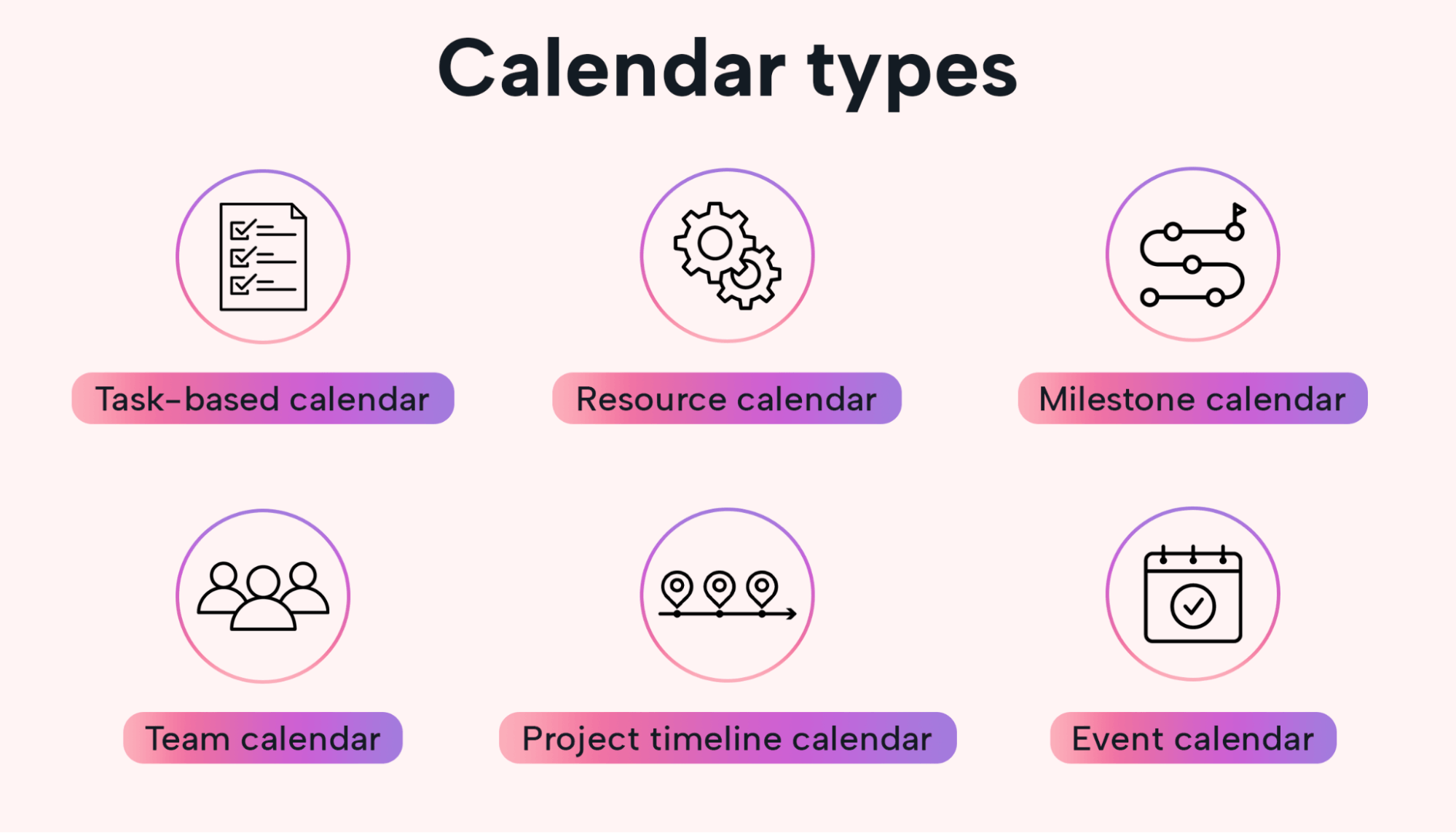 Calendar types

Task-based calendar

Resource calendar

Milestone calendar

Team calendar

Project timeline calendar

Event calendar